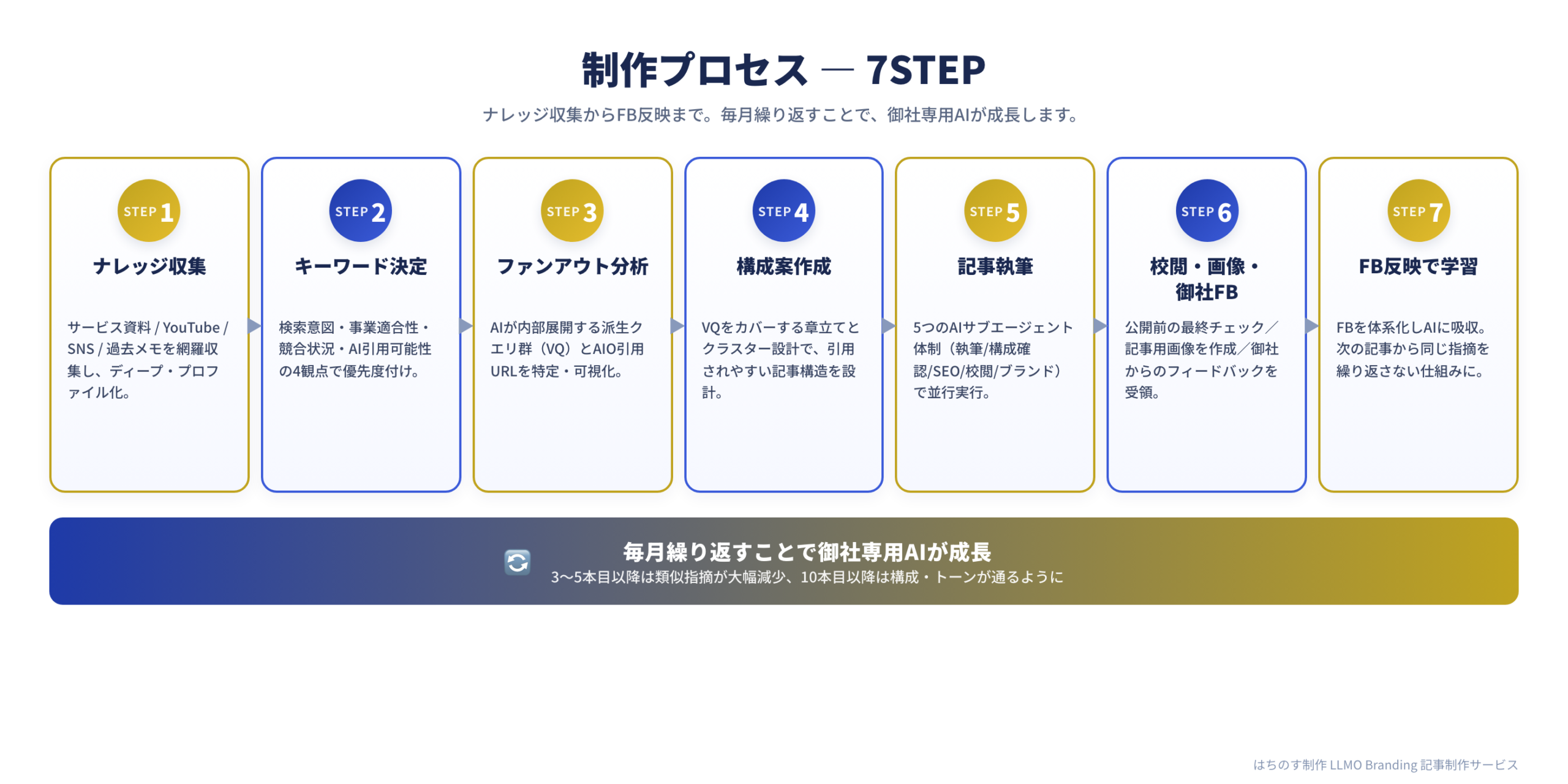 制作プロセス — 7STEP

ナレッジ収集からFB反映まで。毎月繰り返すことで、御社専用AIが成長します。

STEP 1
ナレッジ収集
サービス資料 / YouTube / SNS / 過去メモを網羅収集し、ディープ・プロファイル化。

STEP 2
キーワード決定
検索意図・事業適合性・競合状況・AI引用可能性の4観点で優先度付け。

STEP 3
ファンアウト分析
AIが内部展開する派生クエリ群（VQ）とAIO引用URLを特定・可視化。

STEP 4
構成案作成
VQをカバーする章立てとクラスター設計で、引用されやすい記事構造を設計。

STEP 5
記事執筆
5つのAIサブエージェント体制（執筆/構成確認/SEO/校閲/ブランド）で並行実行。

STEP 6
校閲・画像・御社FB
公開前の最終チェック／記事用画像を作成／御社からのフィードバックを受領。

STEP 7
FB反映で学習
FBを体系化しAIに吸収。次の記事から同じ指摘を繰り返さない仕組みに。

毎月繰り返すことで御社専用AIが成長
3〜5本目以降は類似指摘が大幅減少、10本目以降は構成・トーンが通るように

はちのす制作 LLMO Branding 記事制作サービス